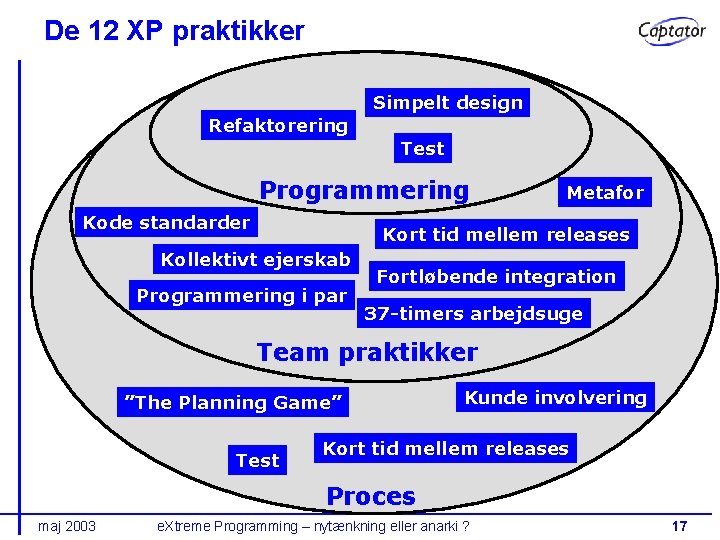 De 12 XP praktikker

Captator

Simpelt design

Refaktorering

Test

Programmering

Metafor

Kode standarder

Kort tid mellem releases

Kollektivt ejerskab

Fortløbende integration

Programmering i par

37-timers arbejdsuge

Team praktikker

"The Planning Game"

Kunde involvering

Test

Kort tid mellem releases

Proces

maj 2003 eXtreme Programming – nytænkning eller anarki ? 17